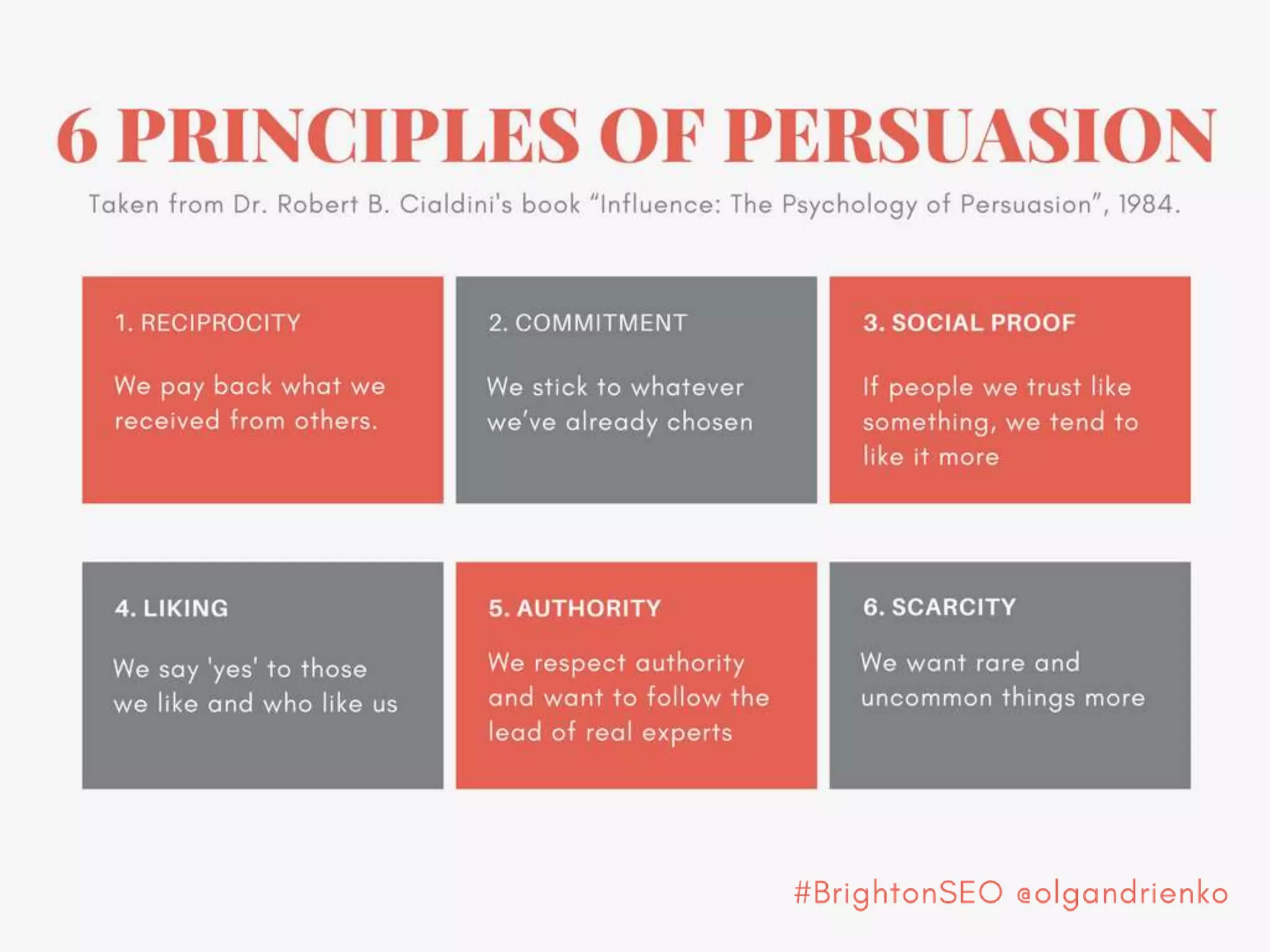 6 PRINCIPLES OF PERSUASION

Taken from Dr. Robert B. Cialdini's book "Influence: The Psychology of Persuasion", 1984.

1. RECIPROCITY

We pay back what we received from others.

2. COMMITMENT

We stick to whatever we've already chosen

3. SOCIAL PROOF

If people we trust like something, we tend to like it more

4. LIKING

We say 'yes' to those we like and who like us

5. AUTHORITY

We respect authority and want to follow the lead of real experts

6. SCARCITY

We want rare and uncommon things more

#BrightonSEO @olgandrienko